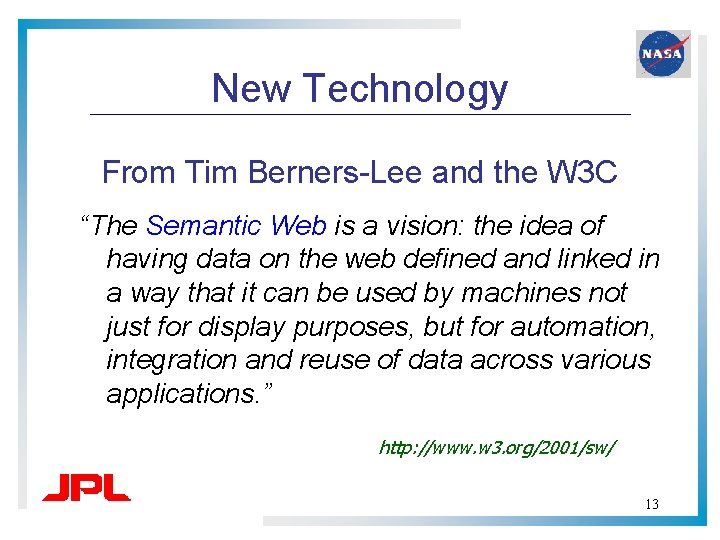 NASA

New Technology

From Tim Berners-Lee and the W3C

“The Semantic Web is a vision: the idea of having data on the web defined and linked in a way that it can be used by machines not just for display purposes, but for automation, integration and reuse of data across various applications.”

http://www.w3.org/2001/sw/

JPL

13